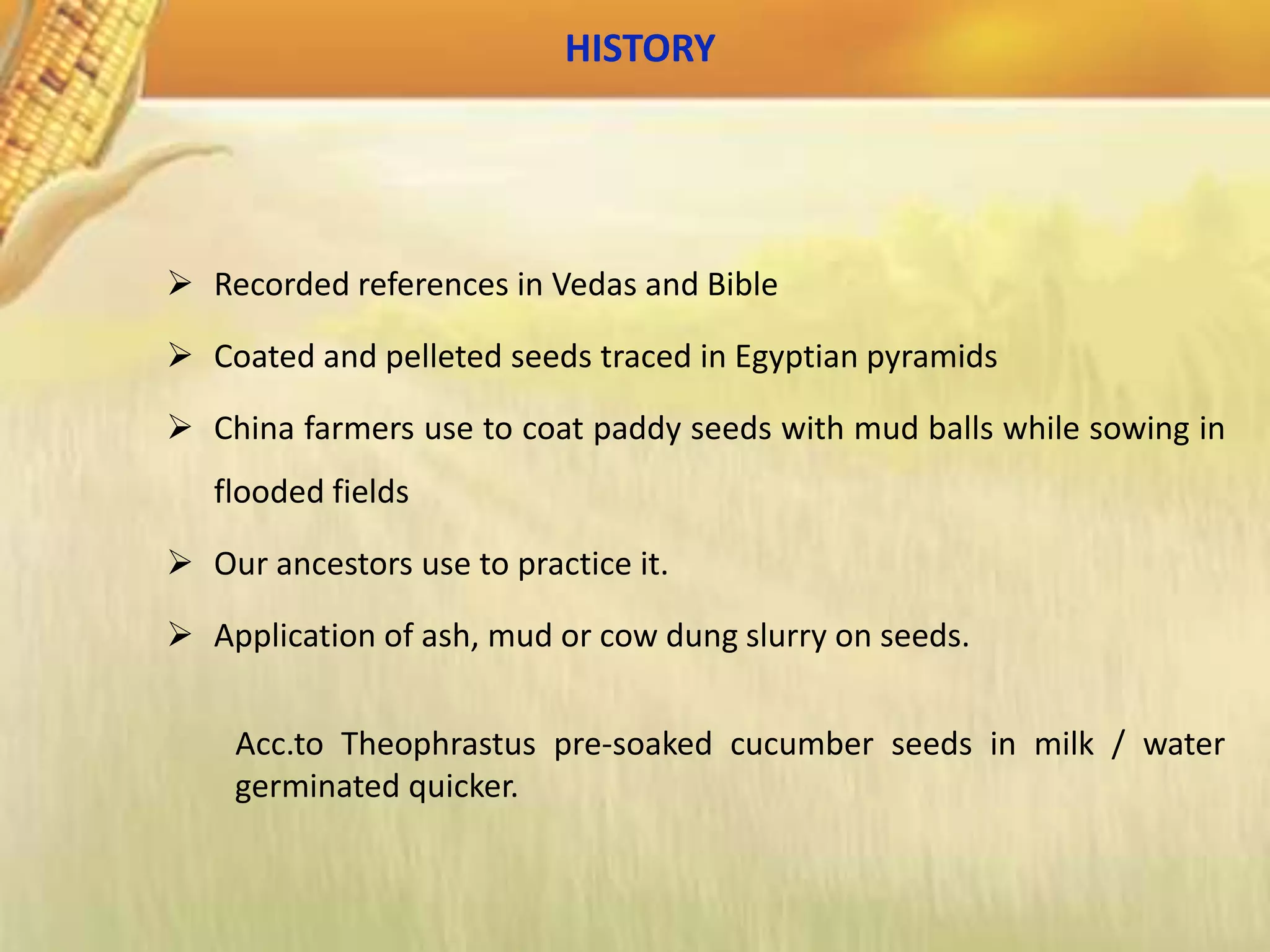 HISTORY

➢ Recorded references in Vedas and Bible

➢ Coated and pelleted seeds traced in Egyptian pyramids

➢ China farmers use to coat paddy seeds with mud balls while sowing in flooded fields

➢ Our ancestors use to practice it.

➢ Application of ash, mud or cow dung slurry on seeds.

Acc.to Theophrastus pre-soaked cucumber seeds in milk / water germinated quicker.